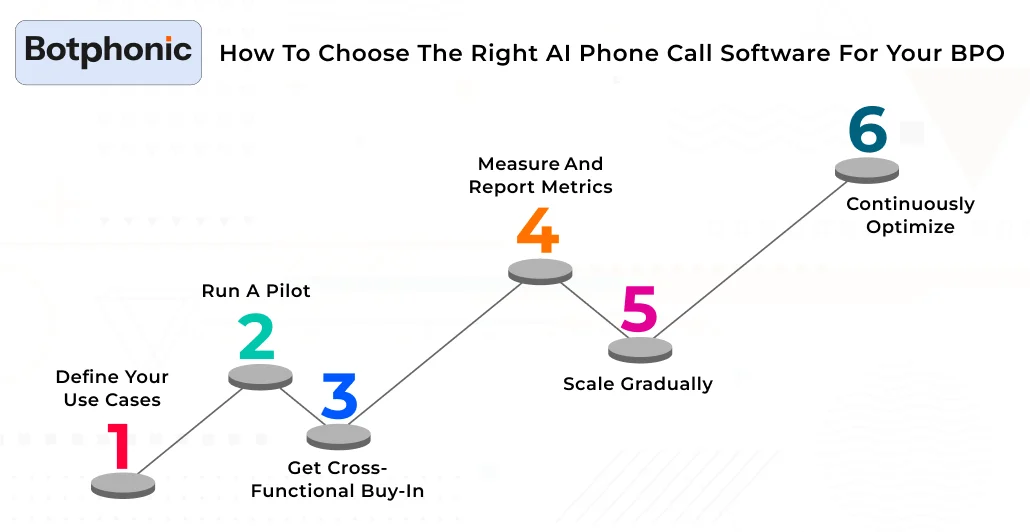 Botphonic

How To Choose The Right AI Phone Call Software For Your BPO

Define Your Use Cases
1

Run A Pilot
2

3
Get Cross-Functional Buy-In

Measure And Report Metrics
4

5
Scale Gradually

6
Continuously Optimize